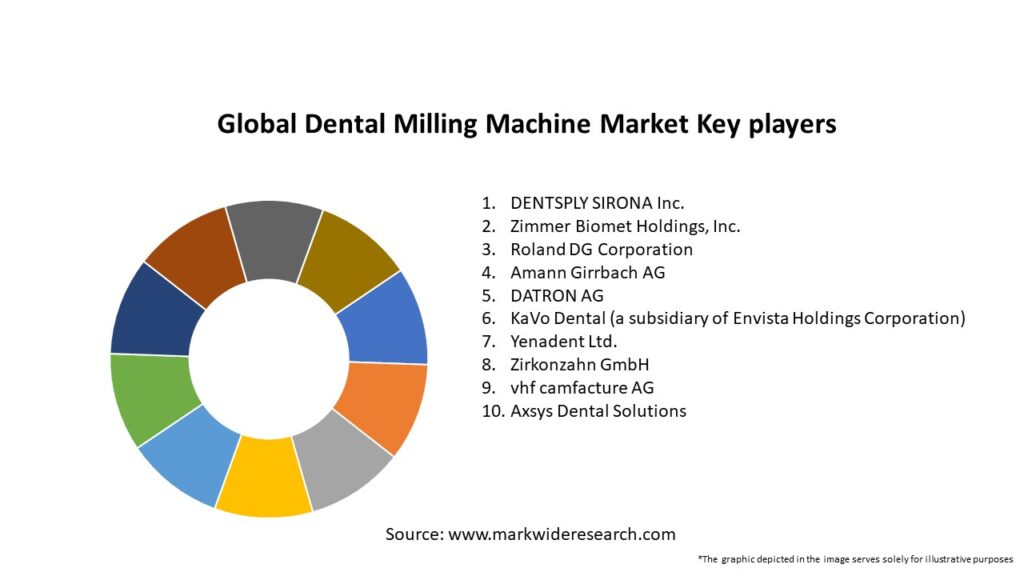 Global Dental Milling Machine Market Key players

1. DENTSPLY SIRONA Inc.
2. Zimmer Biomet Holdings, Inc.
3. Roland DG Corporation
4. Amann Girrbach AG
5. DATRON AG
6. KaVo Dental (a subsidiary of Envista Holdings Corporation)
7. Yenadent Ltd.
8. Zirkonzahn GmbH
9. vhf camfacture AG
10. Axsys Dental Solutions

Source: www.markwideresearch.com

*The graphic depicted in the image serves solely for illustrative purposes